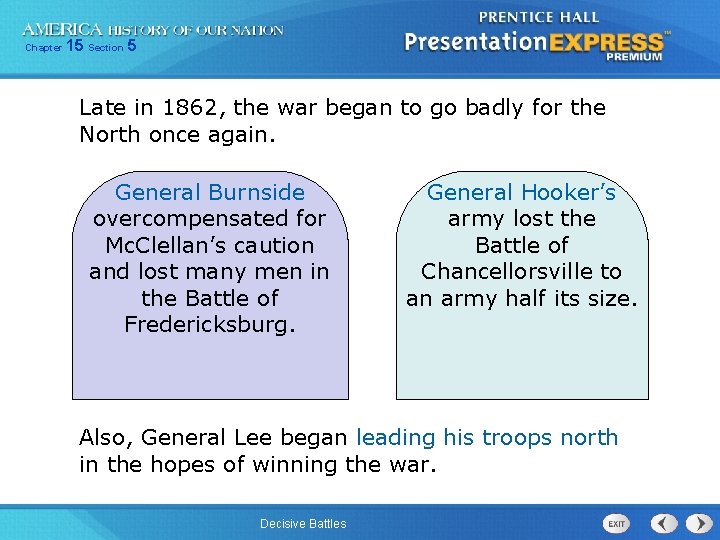 AMERICA HISTORY OF OUR NATION
Chapter 15 Section 5

PRENTICE HALL
PresentationEXPRESS™
PREMIUM

Late in 1862, the war began to go badly for the North once again.

General Burnside overcompensated for McClellan's caution and lost many men in the Battle of Fredericksburg.

General Hooker's army lost the Battle of Chancellorsville to an army half its size.

Also, General Lee began leading his troops north in the hopes of winning the war.

Decisive Battles

EXIT